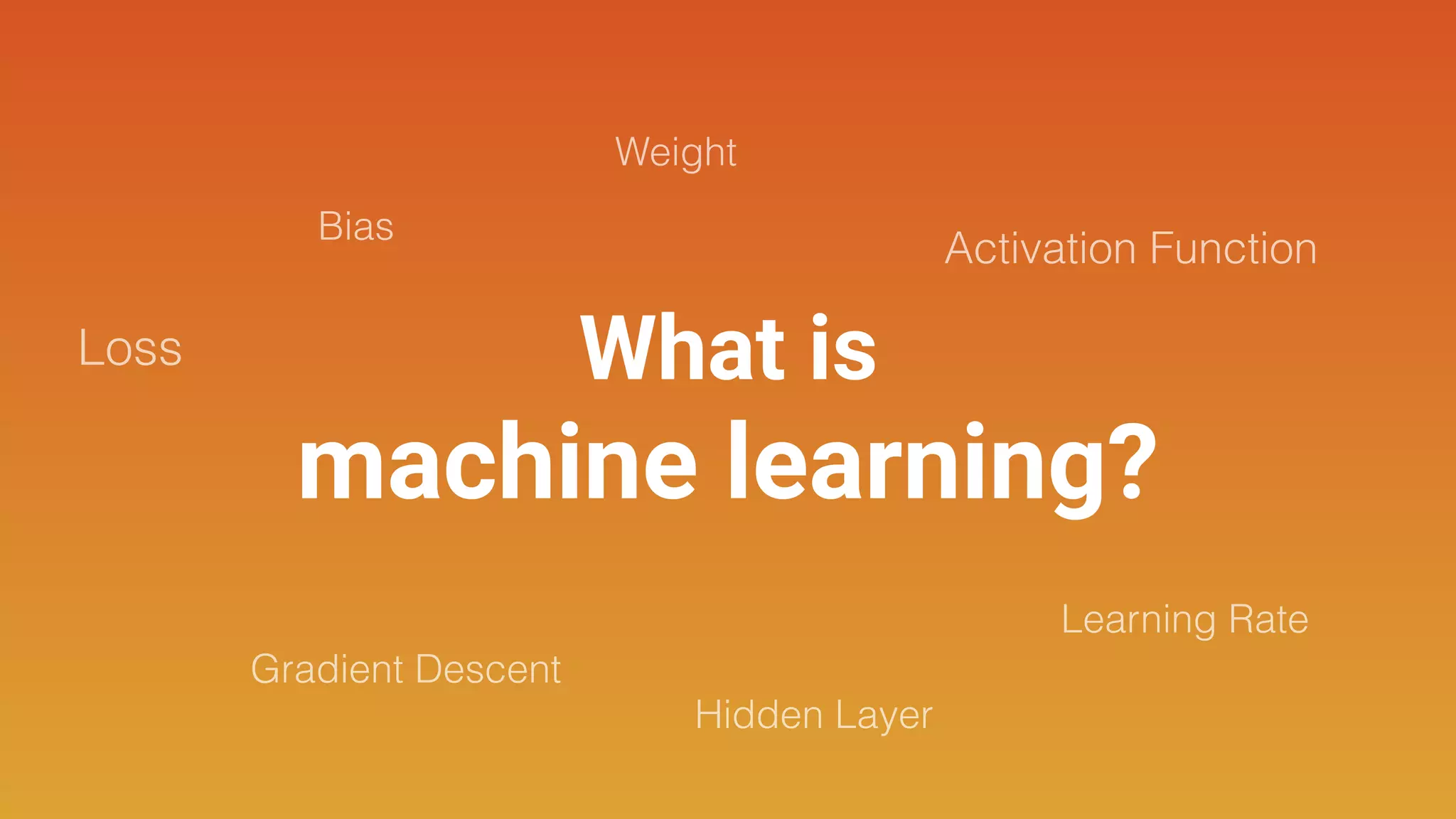 Weight

Bias

Activation Function

Loss

What is
machine learning?

Learning Rate

Gradient Descent

Hidden Layer